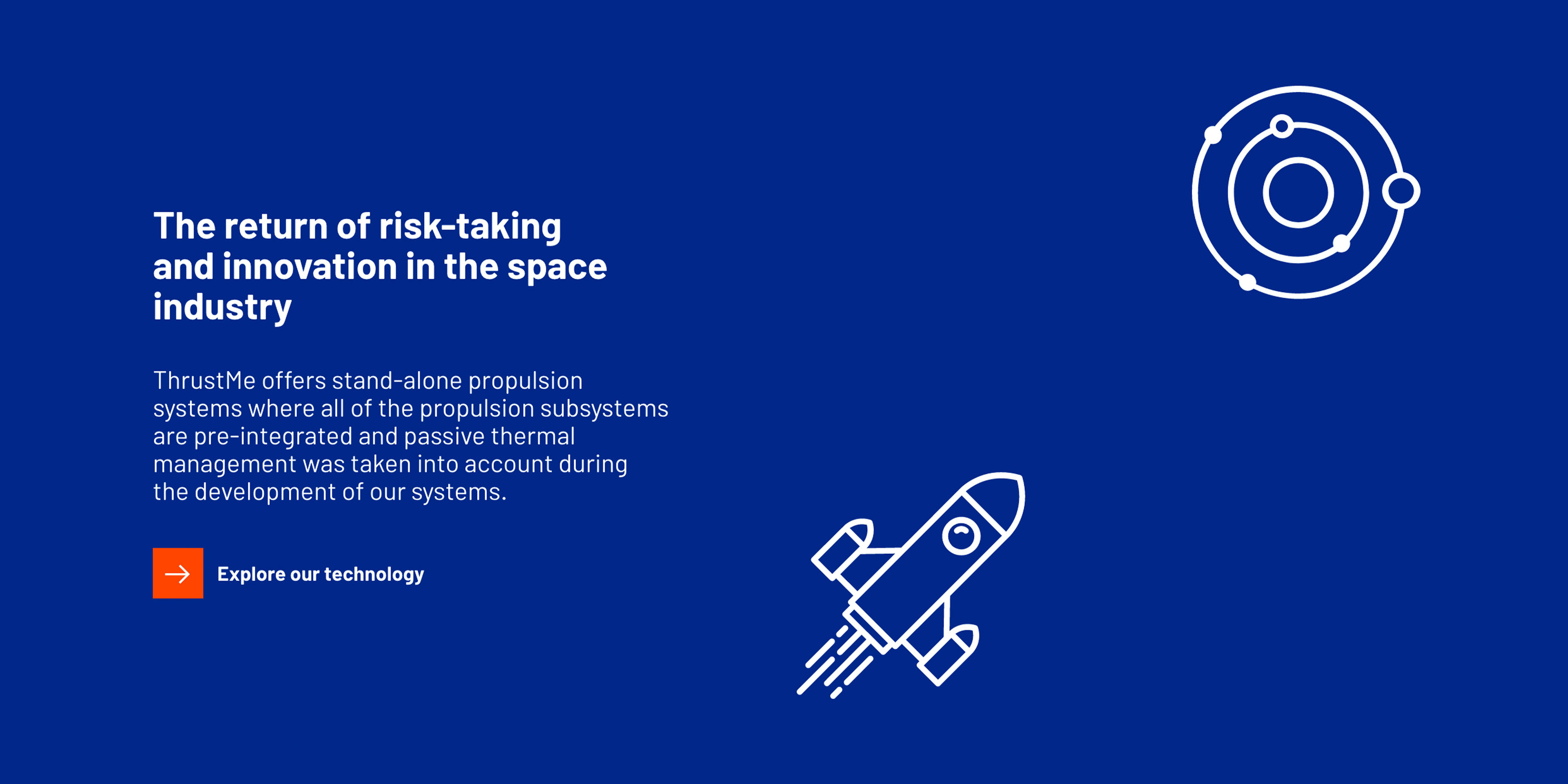 The return of risk-taking and innovation in the space industry

ThrustMe offers stand-alone propulsion systems where all of the propulsion subsystems are pre-integrated and passive thermal management was taken into account during the development of our systems.

Explore our technology